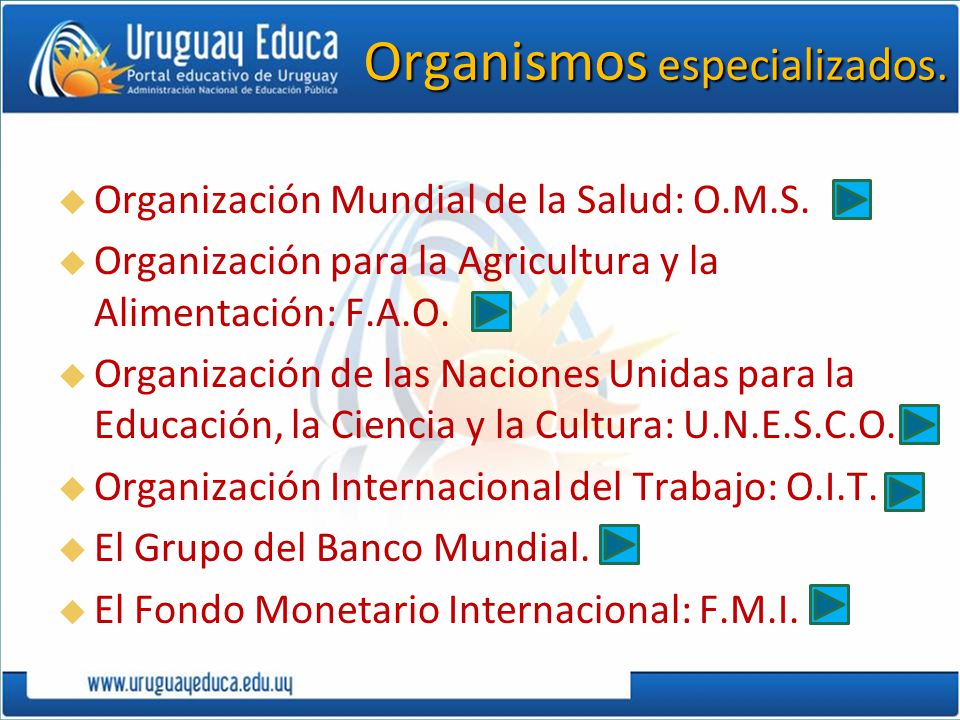 Uruguay Educa
Portal educativo de Uruguay
Administración Nacional de Educación Pública

Organismos especializados.

◆ Organización Mundial de la Salud: O.M.S.
◆ Organización para la Agricultura y la Alimentación: F.A.O.
◆ Organización de las Naciones Unidas para la Educación, la Ciencia y la Cultura: U.N.E.S.C.O.
◆ Organización Internacional del Trabajo: O.I.T.
◆ El Grupo del Banco Mundial.
◆ El Fondo Monetario Internacional: F.M.I.

www.uruguayeduca.edu.uy